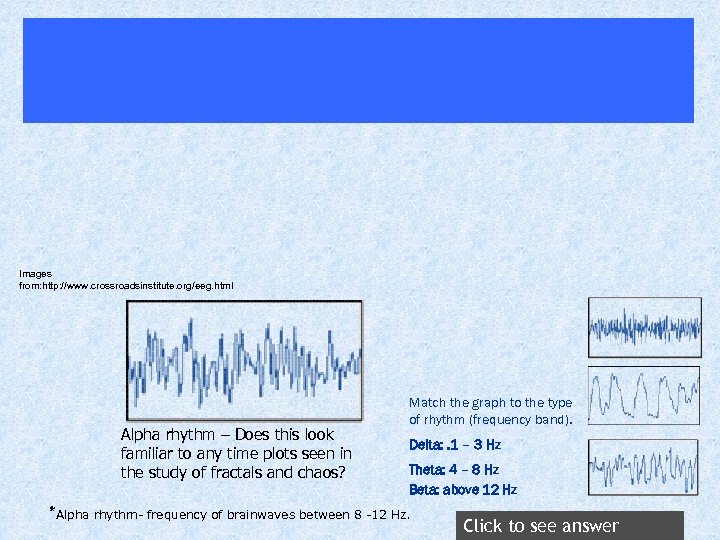 Images from:http://www.crossroadsinstitute.org/eeg.html

Alpha rhythm – Does this look familiar to any time plots seen in the study of fractals and chaos?

Match the graph to the type of rhythm (frequency band).

Delta: .1 – 3 Hz

Theta: 4 – 8 Hz

Beta: above 12 Hz

*Alpha rhythm- frequency of brainwaves between 8 -12 Hz.

Click to see answer